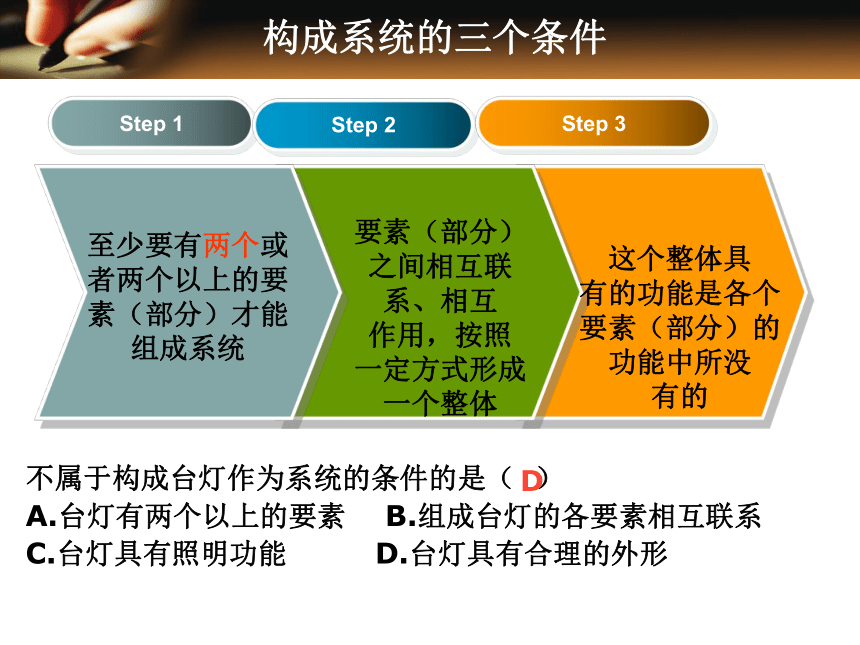 构成系统的三个条件

Step 1

Step 2

Step 3

至少要有两个或者两个以上的要素（部分）才能组成系统

要素（部分）之间相互联系、相互作用，按照一定方式形成一个整体

这个整体具有的功能是各个要素（部分）的功能中所没有的

不属于构成台灯作为系统的条件的是（ D）
A.台灯有两个以上的要素　B.组成台灯的各要素相互联系
C.台灯具有照明功能　D.台灯具有合理的外形